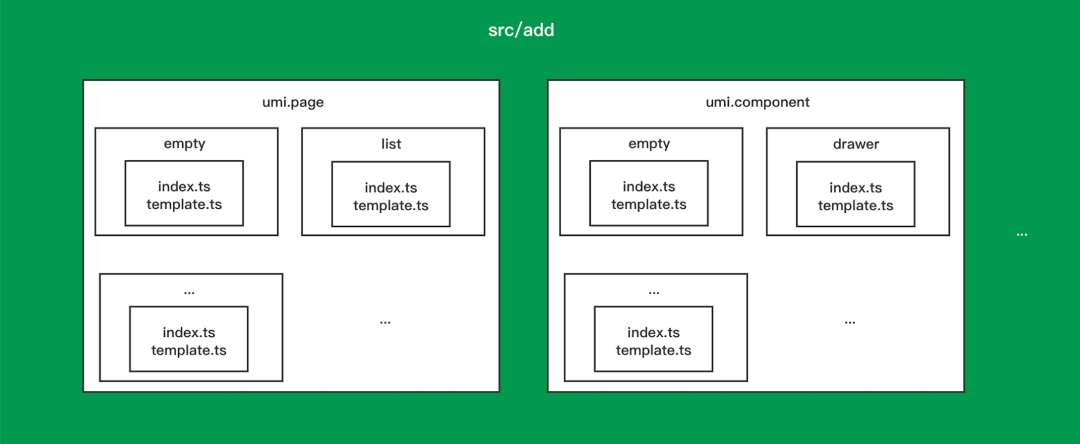 src/add

umi.page

empty

index.ts
template.ts

list

index.ts
template.ts

...

index.ts
template.ts

...

umi.component

empty

index.ts
template.ts

drawer

index.ts
template.ts

...

index.ts
template.ts

...

...